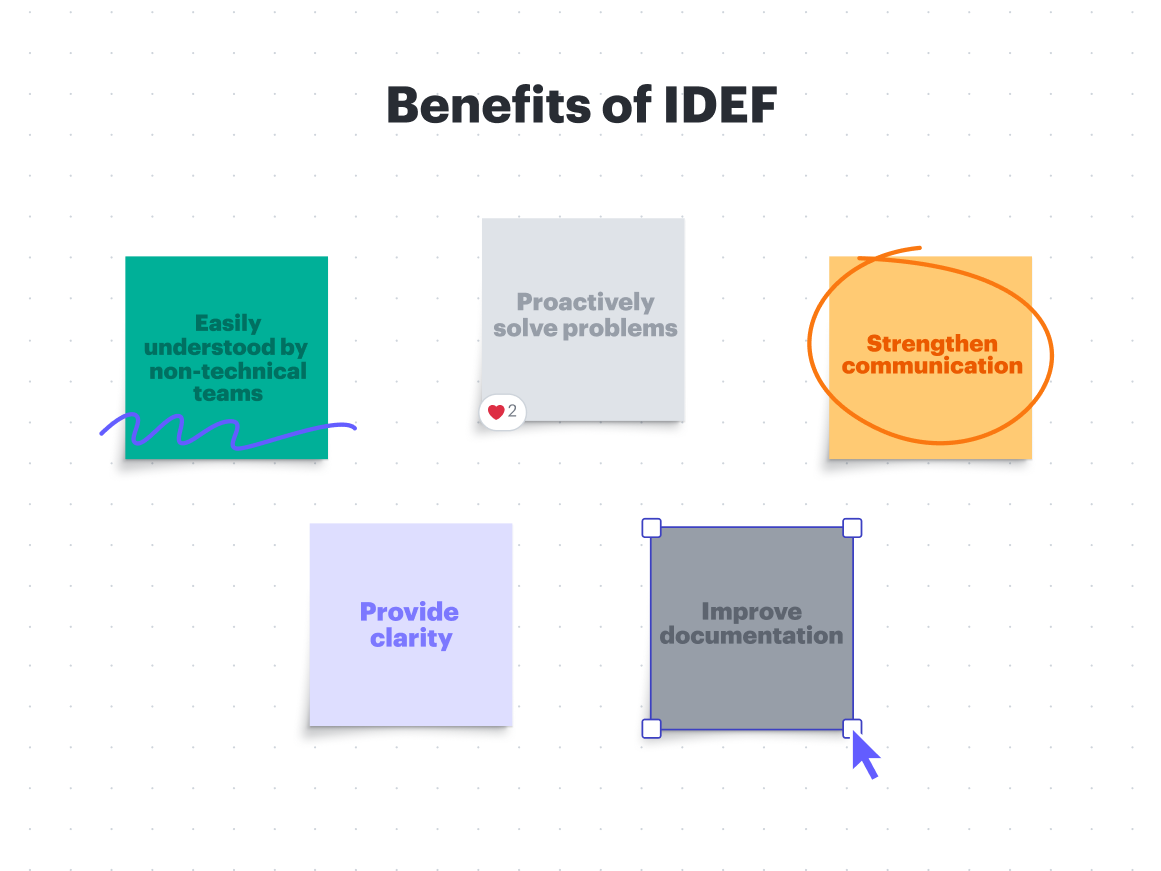 Benefits of IDEF

Easily understood by non-technical teams

Proactively solve problems

2

Strengthen communication

Provide clarity

Improve documentation